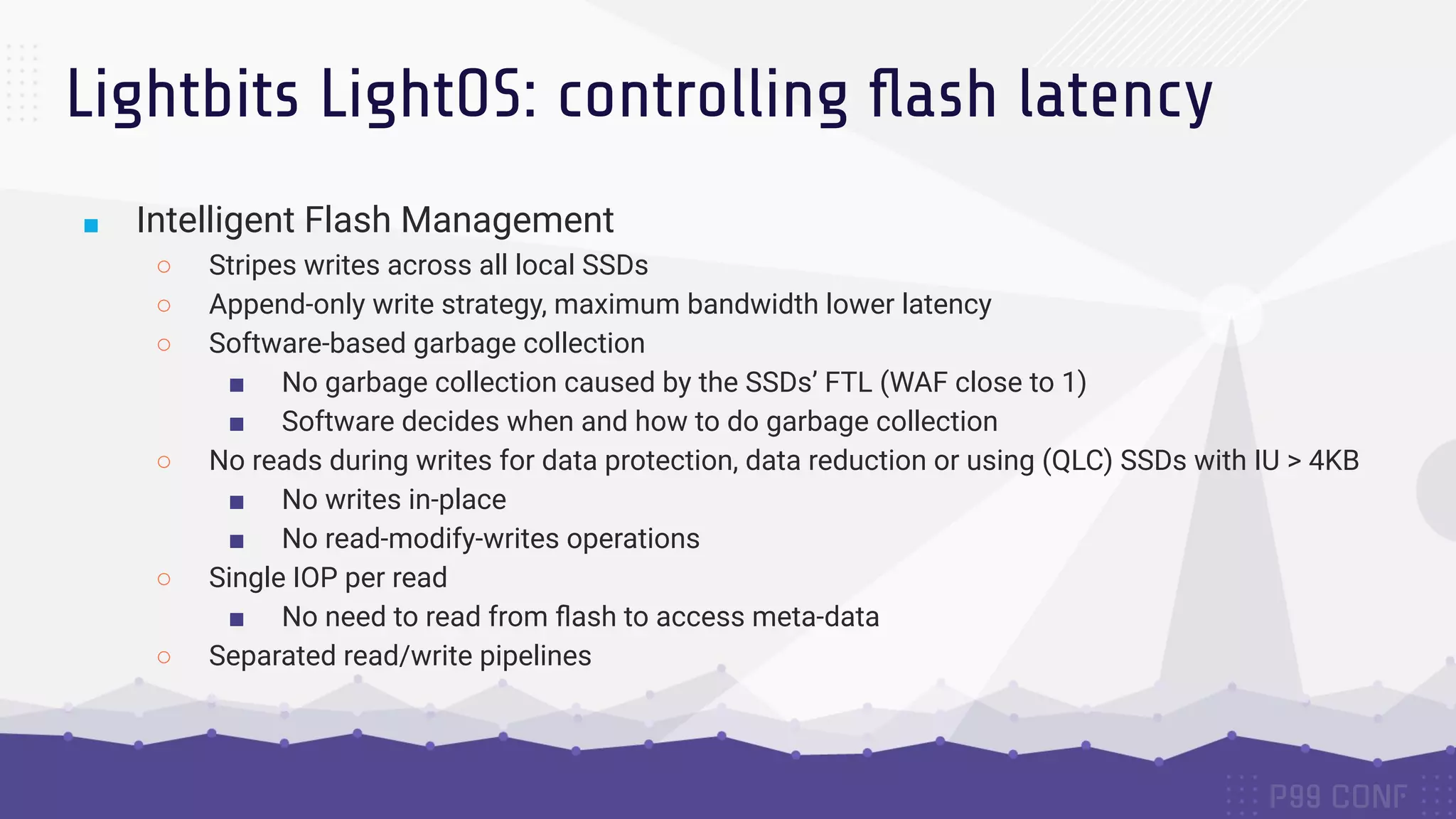 Lightbits LightOS: controlling flash latency

■ Intelligent Flash Management
○ Stripes writes across all local SSDs
○ Append-only write strategy, maximum bandwidth lower latency
○ Software-based garbage collection
■ No garbage collection caused by the SSDs' FTL (WAF close to 1)
■ Software decides when and how to do garbage collection
○ No reads during writes for data protection, data reduction or using (QLC) SSDs with IU > 4KB
■ No writes in-place
■ No read-modify-writes operations
○ Single IOP per read
■ No need to read from flash to access meta-data
○ Separated read/write pipelines

P99 CONF